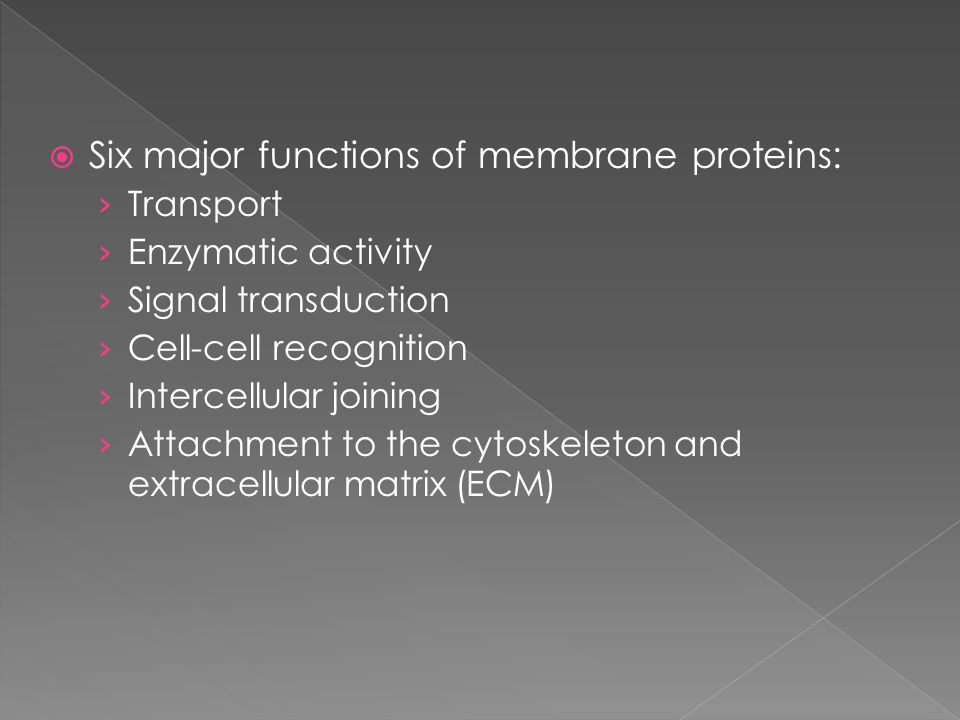 Six major functions of membrane proteins:
› Transport
› Enzymatic activity
› Signal transduction
› Cell-cell recognition
› Intercellular joining
› Attachment to the cytoskeleton and extracellular matrix (ECM)